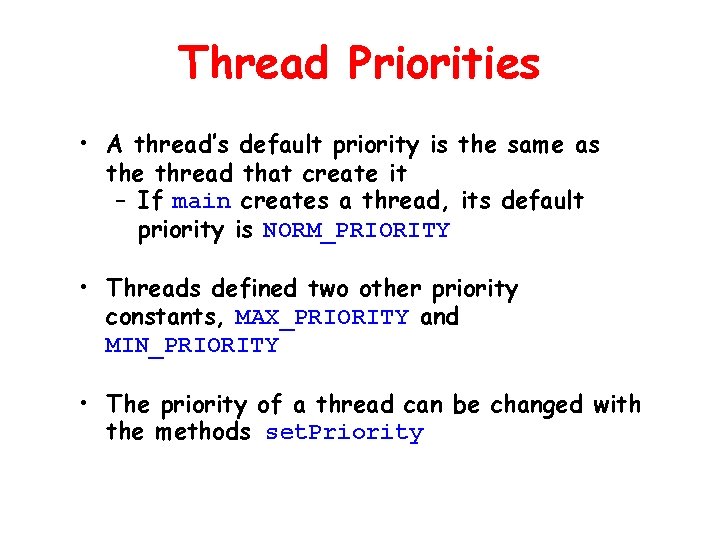 Thread Priorities

• A thread's default priority is the same as the thread that create it
- If main creates a thread, its default priority is NORM_PRIORITY

• Threads defined two other priority constants, MAX_PRIORITY and MIN_PRIORITY

• The priority of a thread can be changed with the methods setPriority